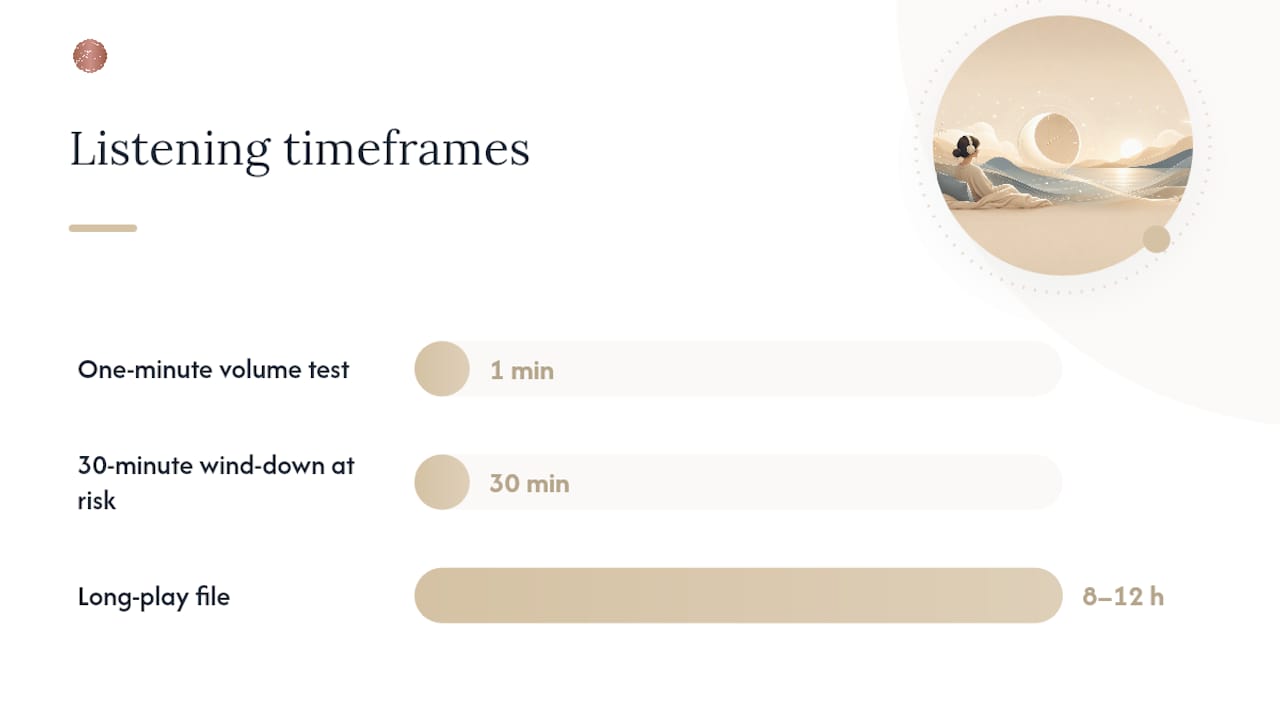 Listening timeframes

One-minute volume test

1 min

30-minute wind-down at risk

30 min

Long-play file

8–12 h